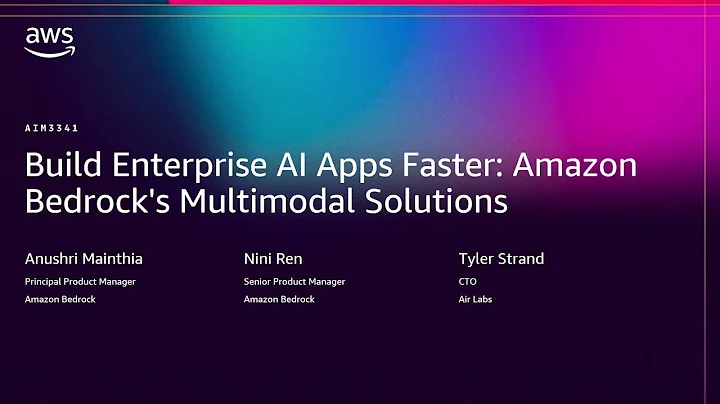 aws

AIM3341

Build Enterprise AI Apps Faster: Amazon Bedrock's Multimodal Solutions

Anushri Mainthia
Principal Product Manager
Amazon Bedrock

Nini Ren
Senior Product Manager
Amazon Bedrock

Tyler Strand
CTO
Air Labs